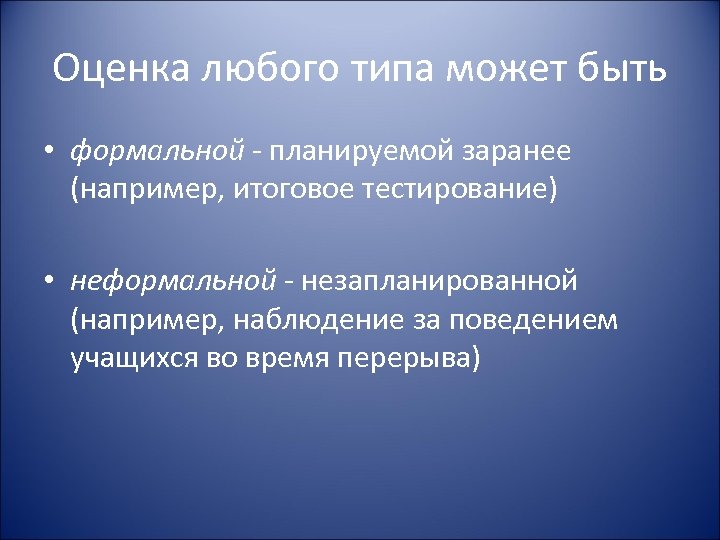 Оценка любого типа может быть

• формальной - планируемой заранее (например, итоговое тестирование)

• неформальной - незапланированной (например, наблюдение за поведением учащихся во время перерыва)